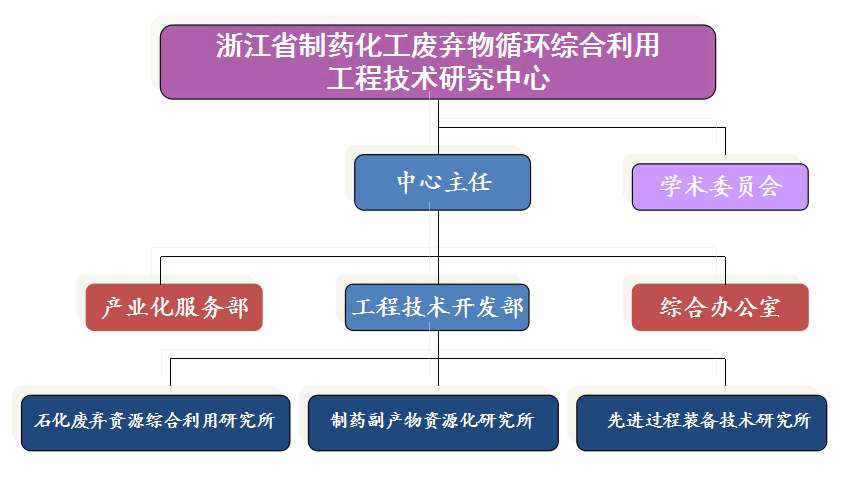 浙江省制药化工废弃物循环综合利用工程技术研究中心

中心主任

学术委员会

产业化服务部

工程技术开发部

综合办公室

石化废弃资源综合利用研究所

制药副产物资源化研究所

先进过程装备技术研究所